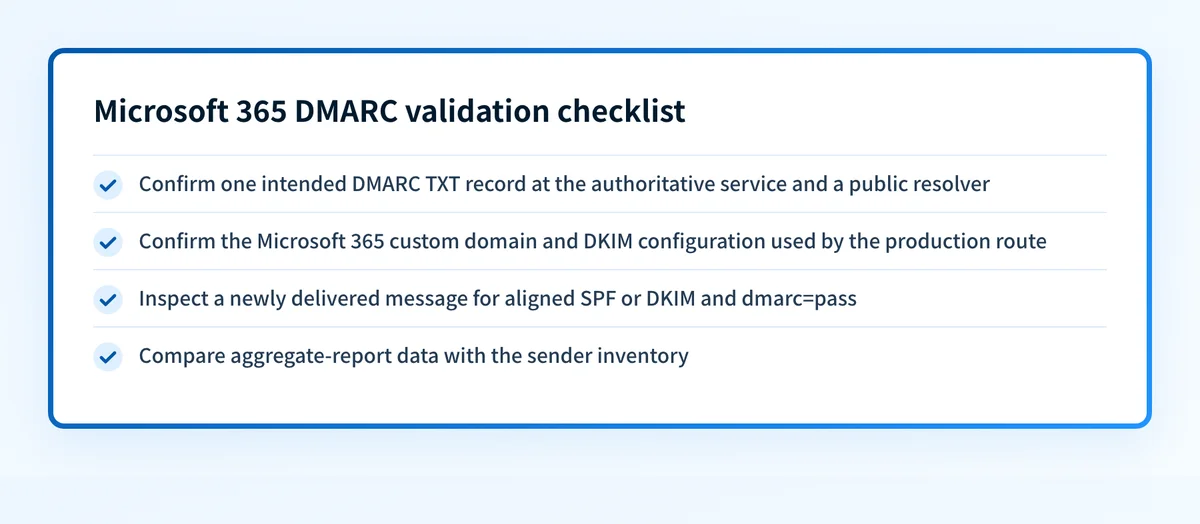 Microsoft 365 DMARC validation checklist

Confirm one intended DMARC TXT record at the authoritative service and a public resolver

Confirm the Microsoft 365 custom domain and DKIM configuration used by the production route

Inspect a newly delivered message for aligned SPF or DKIM and dmarc=pass

Compare aggregate-report data with the sender inventory